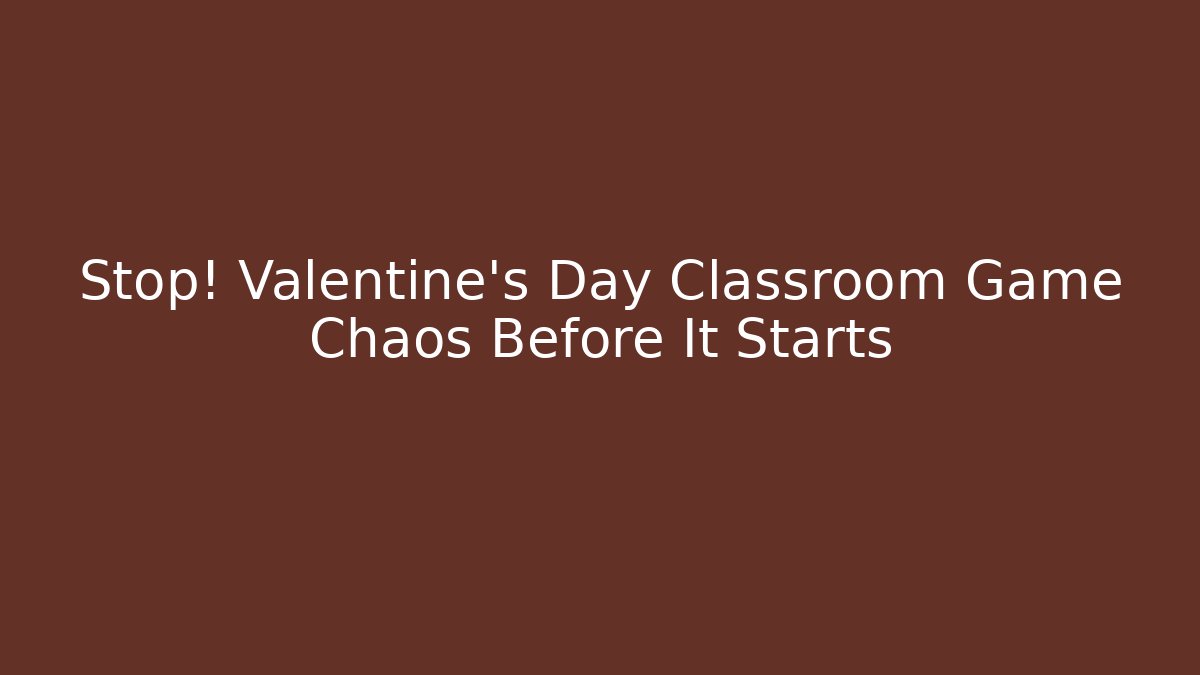 Stop! Valentine's Day Classroom Game Chaos Before It Starts